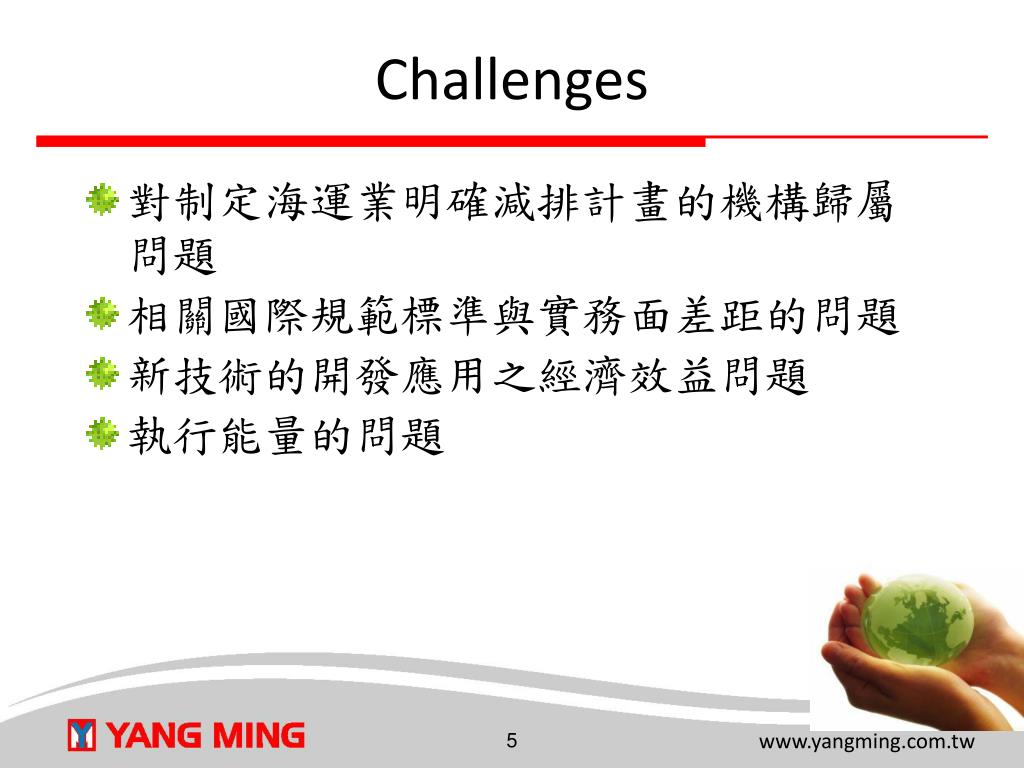 Challenges

對制定海運業明確減排計畫的機構歸屬問題

相關國際規範標準與實務面差距的問題

新技術的開發應用之經濟效益問題

執行能量的問題

YANG MING

5

www.yangming.com.tw